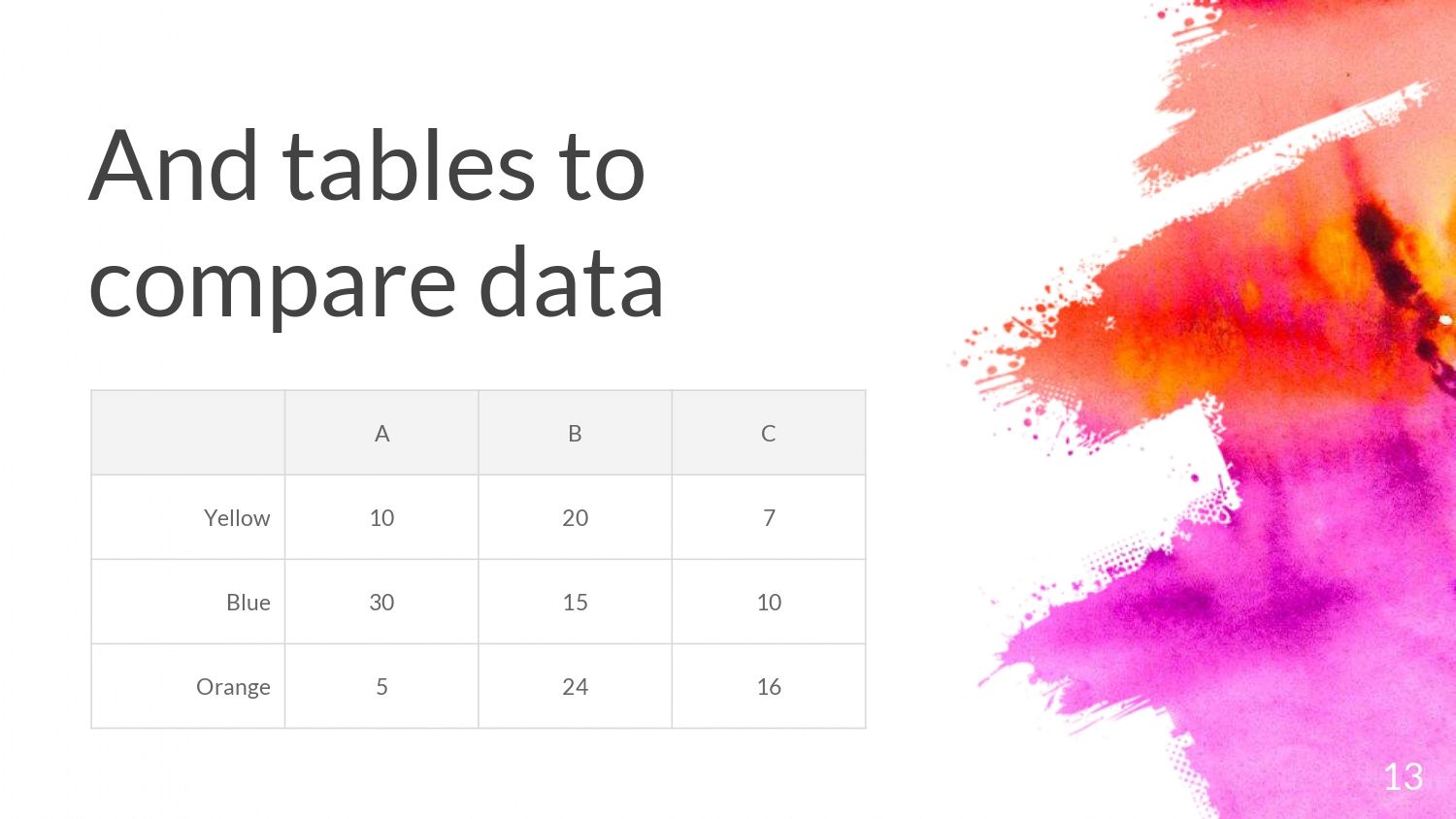 And tables to compare data

| | A | B | C |
|---|---|---|---|
| Yellow | 10 | 20 | 7 |
| Blue | 30 | 15 | 10 |
| Orange | 5 | 24 | 16 |

13